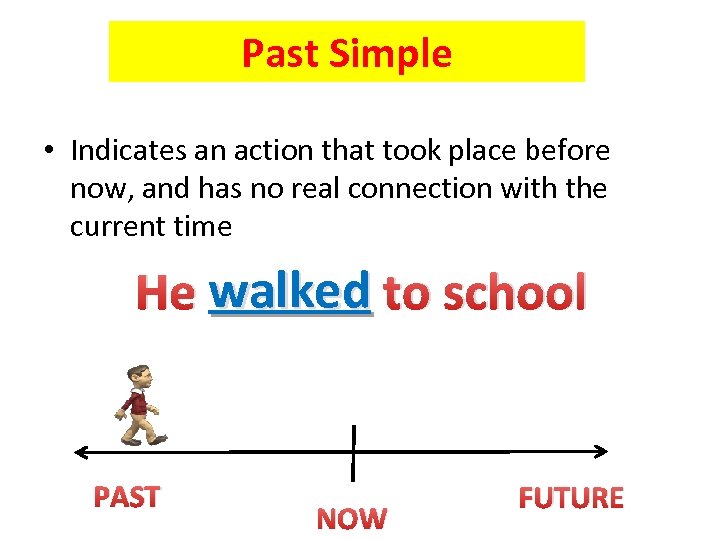 Past Simple

• Indicates an action that took place before now, and has no real connection with the current time

He walked to school

PAST

NOW

FUTURE